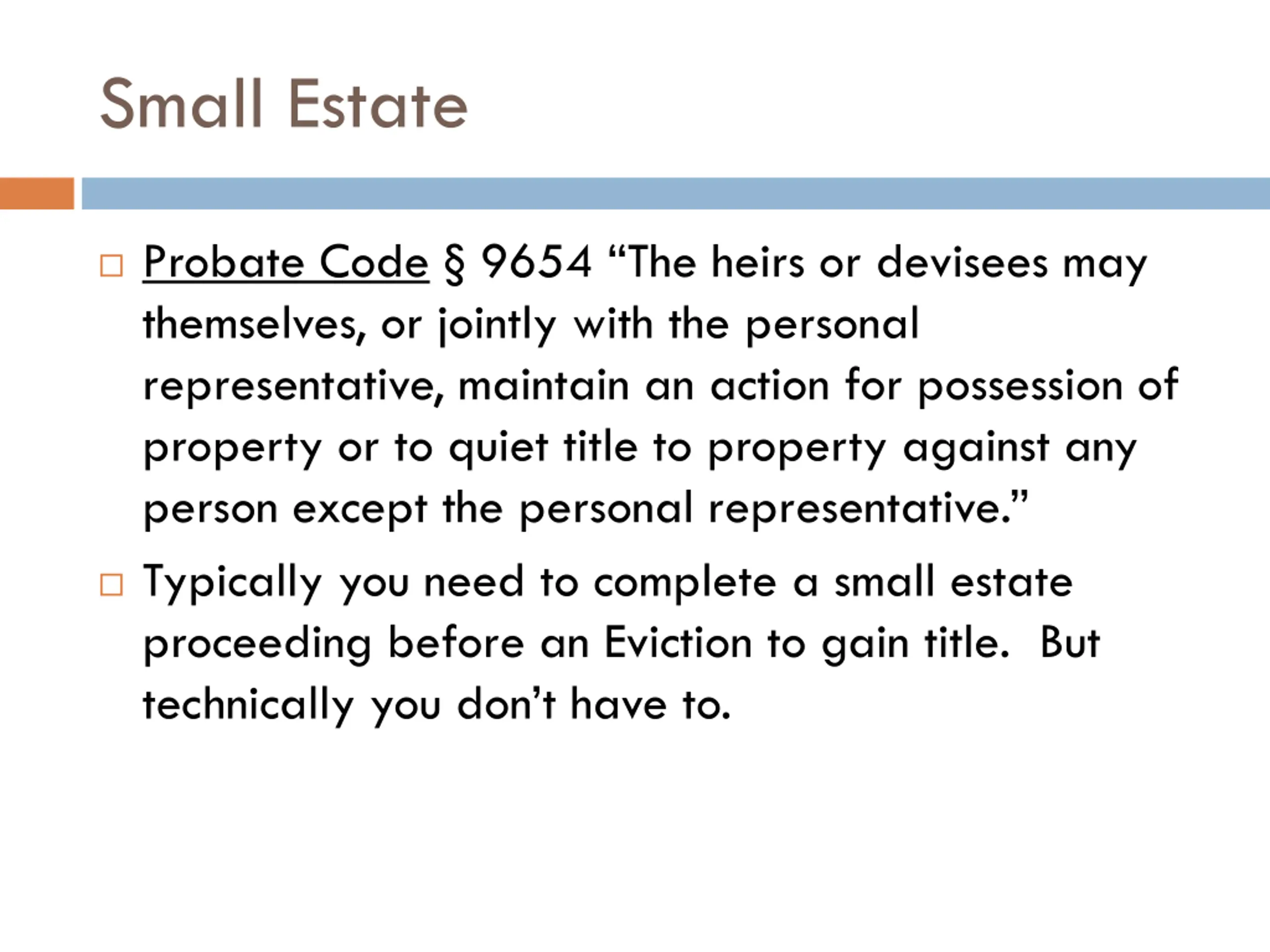 Small Estate

Probate Code § 9654 “The heirs or devisees may themselves, or jointly with the personal representative, maintain an action for possession of property or to quiet title to property against any person except the personal representative.”

Typically you need to complete a small estate proceeding before an Eviction to gain title. But technically you don’t have to.